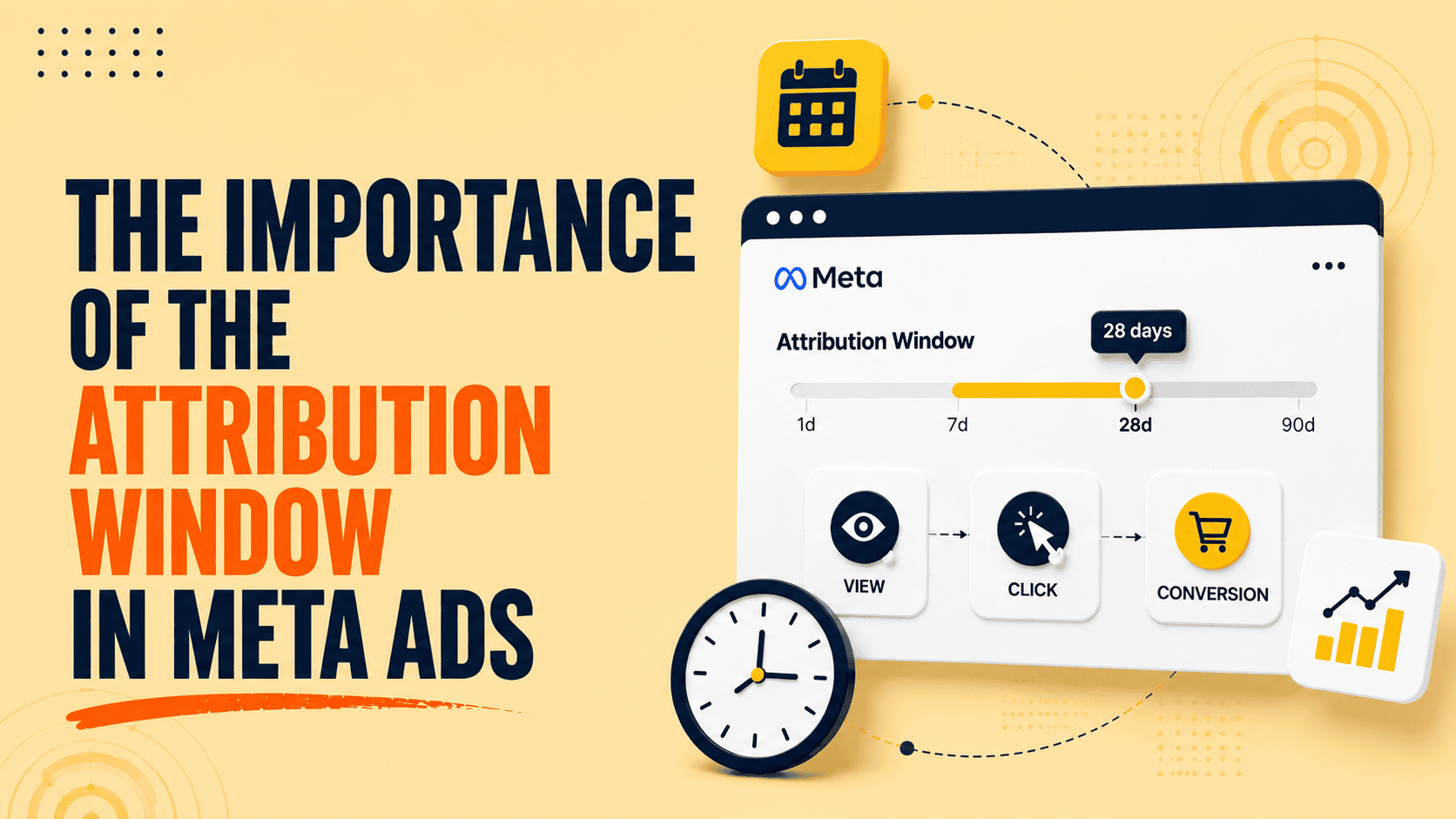 THE IMPORTANCE OF THE ATTRIBUTION WINDOW IN META ADS

Meta

Attribution Window

28 days

1d
7d
28d
90d

VIEW
CLICK
CONVERSION